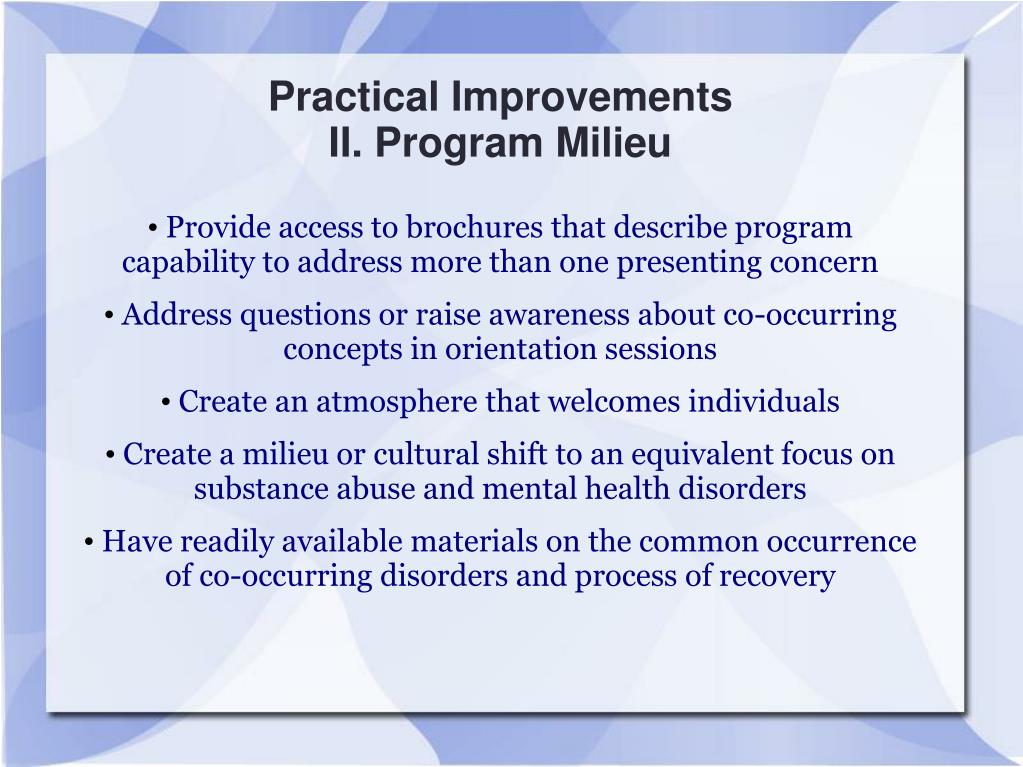 Practical Improvements
II. Program Milieu

• Provide access to brochures that describe program capability to address more than one presenting concern

• Address questions or raise awareness about co-occurring concepts in orientation sessions

• Create an atmosphere that welcomes individuals

• Create a milieu or cultural shift to an equivalent focus on substance abuse and mental health disorders

• Have readily available materials on the common occurrence of co-occurring disorders and process of recovery